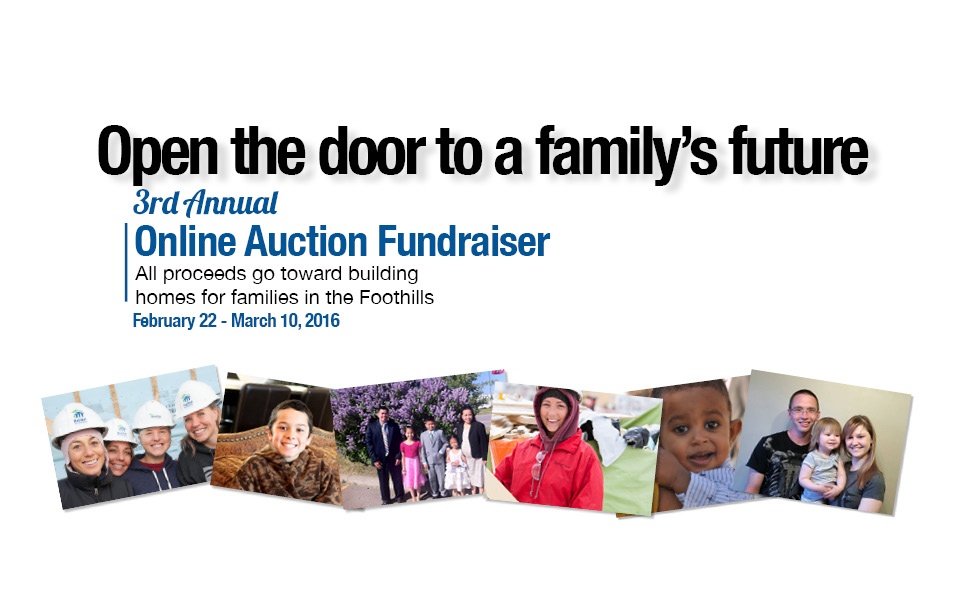 Open the door to a family's future

3rd Annual

Online Auction Fundraiser

All proceeds go toward building homes for families in the Foothills

February 22 - March 10, 2016